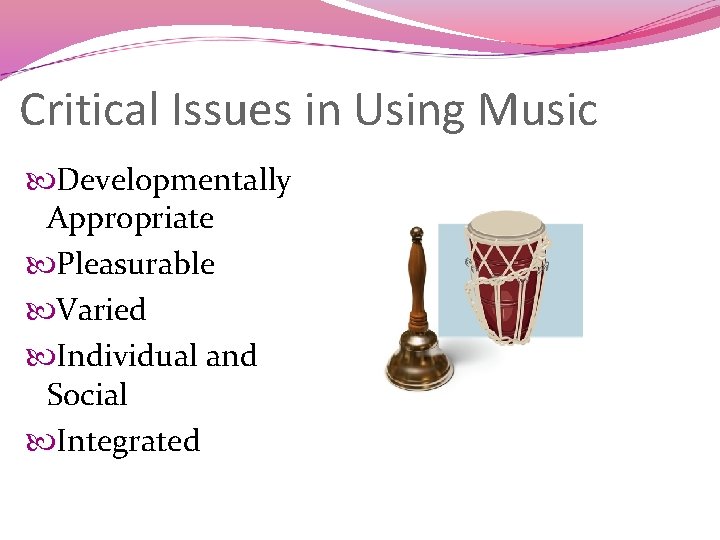 Critical Issues in Using Music

Developmentally Appropriate

Pleasurable

Varied

Individual and Social

Integrated